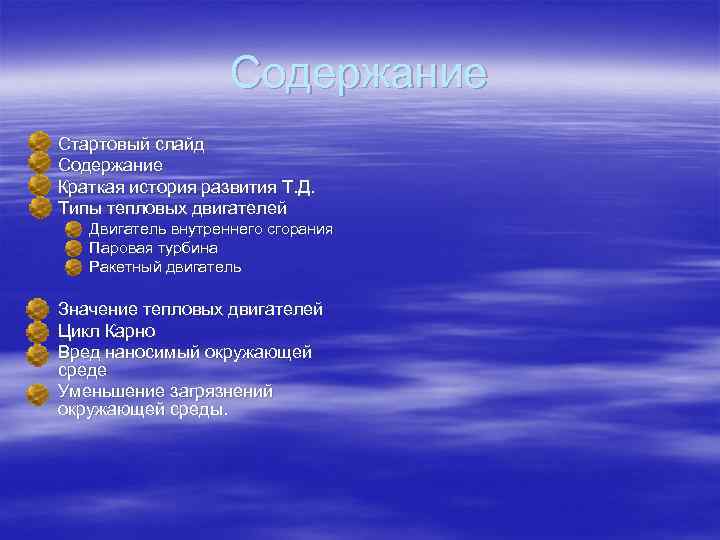 Содержание

Стартовый слайд
Содержание
Краткая история развития Т.Д.
Типы тепловых двигателей
Двигатель внутреннего сгорания
Паровая турбина
Ракетный двигатель

Значение тепловых двигателей
Цикл Карно
Вред наносимый окружающей среде
Уменьшение загрязнений окружающей среды.